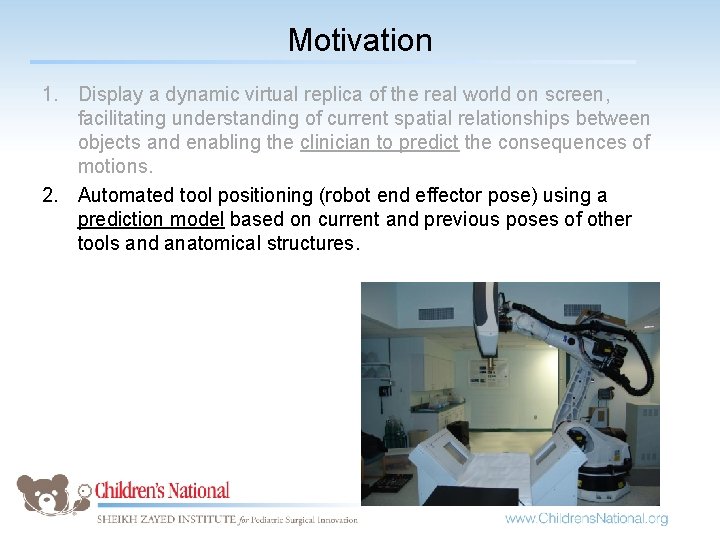 Motivation

1. Display a dynamic virtual replica of the real world on screen, facilitating understanding of current spatial relationships between objects and enabling the clinician to predict the consequences of motions.

2. Automated tool positioning (robot end effector pose) using a prediction model based on current and previous poses of other tools and anatomical structures.

Children's National

SHEIKH ZAYED INSTITUTE for Pediatric Surgical Innovation

www.ChildrensNational.org